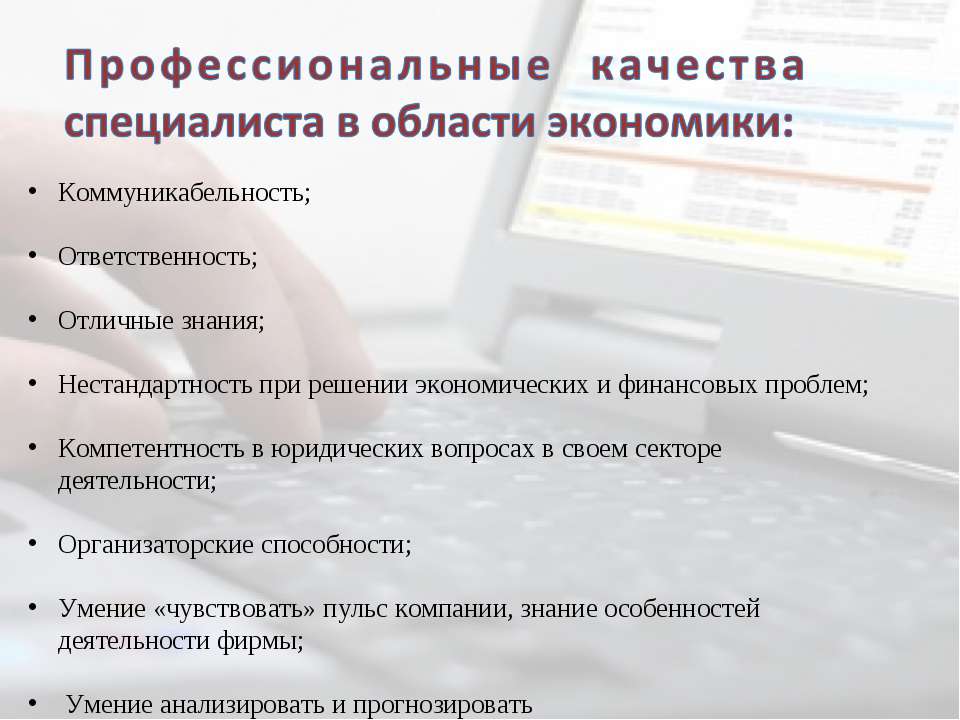 Профессиональные качества специалиста в области экономики:

• Коммуникабельность;

• Ответственность;

• Отличные знания;

• Нестандартность при решении экономических и финансовых проблем;

• Компетентность в юридических вопросах в своем секторе деятельности;

• Организаторские способности;

• Умение «чувствовать» пульс компании, знание особенностей деятельности фирмы;

• Умение анализировать и прогнозировать